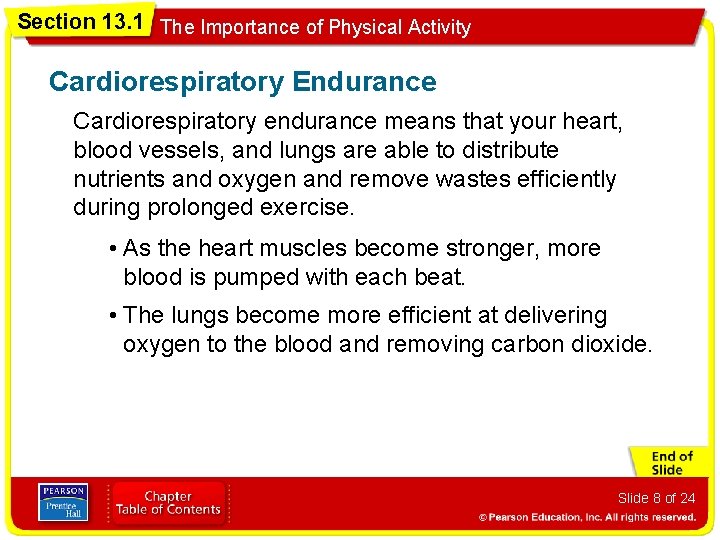 Section 13.1 The Importance of Physical Activity

Cardiorespiratory Endurance

Cardiorespiratory endurance means that your heart, blood vessels, and lungs are able to distribute nutrients and oxygen and remove wastes efficiently during prolonged exercise.

• As the heart muscles become stronger, more blood is pumped with each beat.

• The lungs become more efficient at delivering oxygen to the blood and removing carbon dioxide.

End of Slide

PEARSON Prentice Hall

Chapter Table of Contents

Slide 8 of 24

© Pearson Education, Inc. All rights reserved.